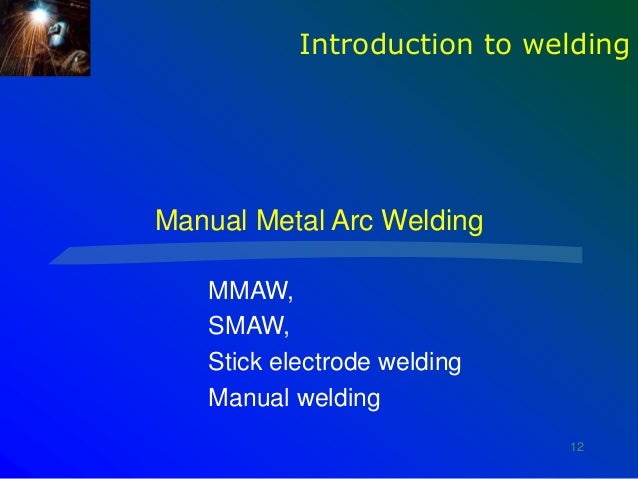 Introduction to welding

Manual Metal Arc Welding

MMAW,
SMAW,
Stick electrode welding
Manual welding

12